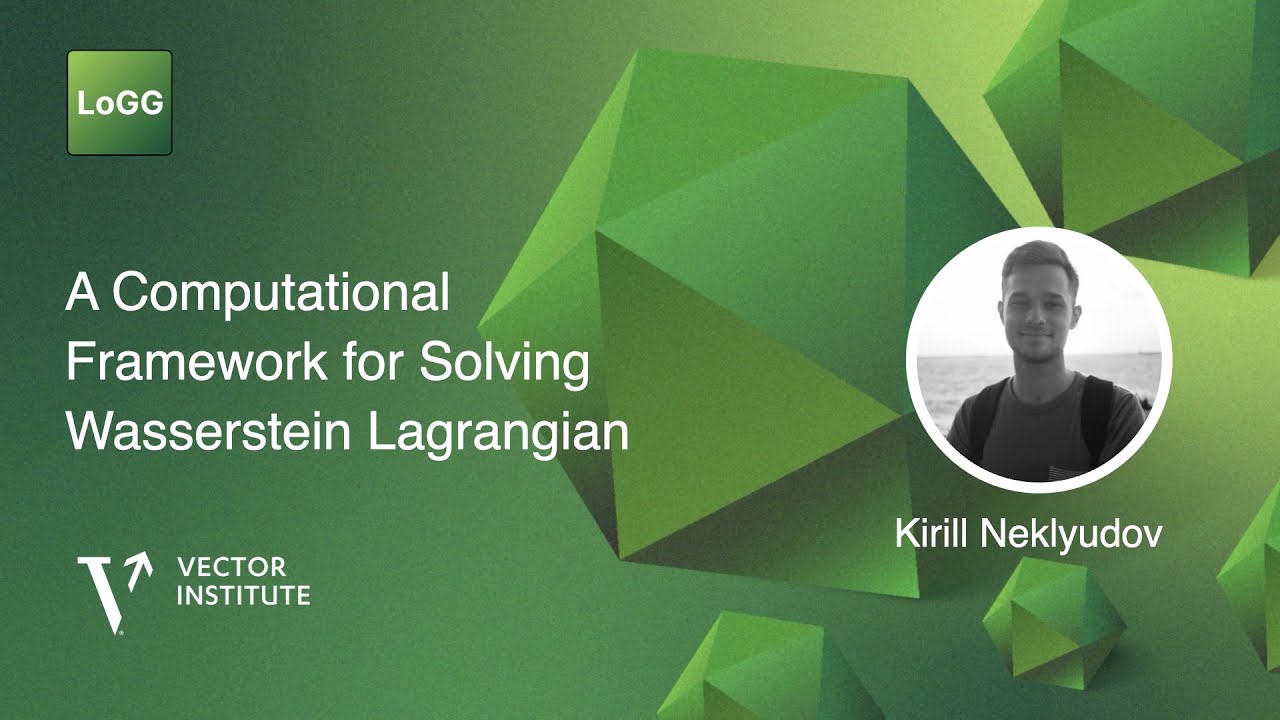 LoGG

A Computational Framework for Solving Wasserstein Lagrangian

Kirill Neklyudov

VECTOR INSTITUTE